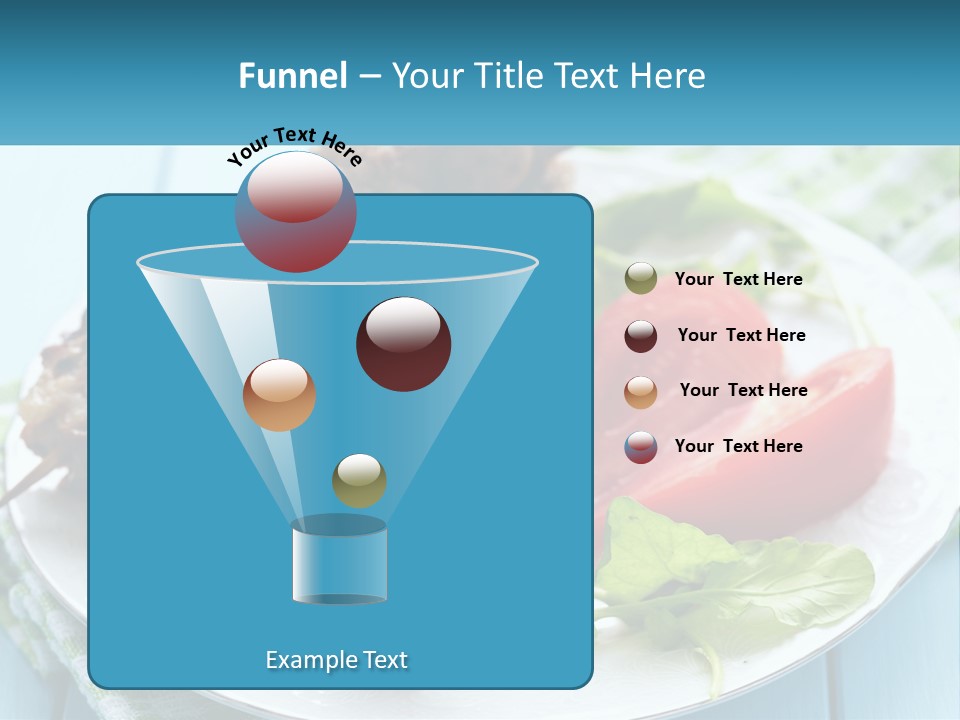 Funnel – Your Title Text Here

Your Text Here

Your Text Here

Your Text Here

Your Text Here

Your Text Here

Example Text